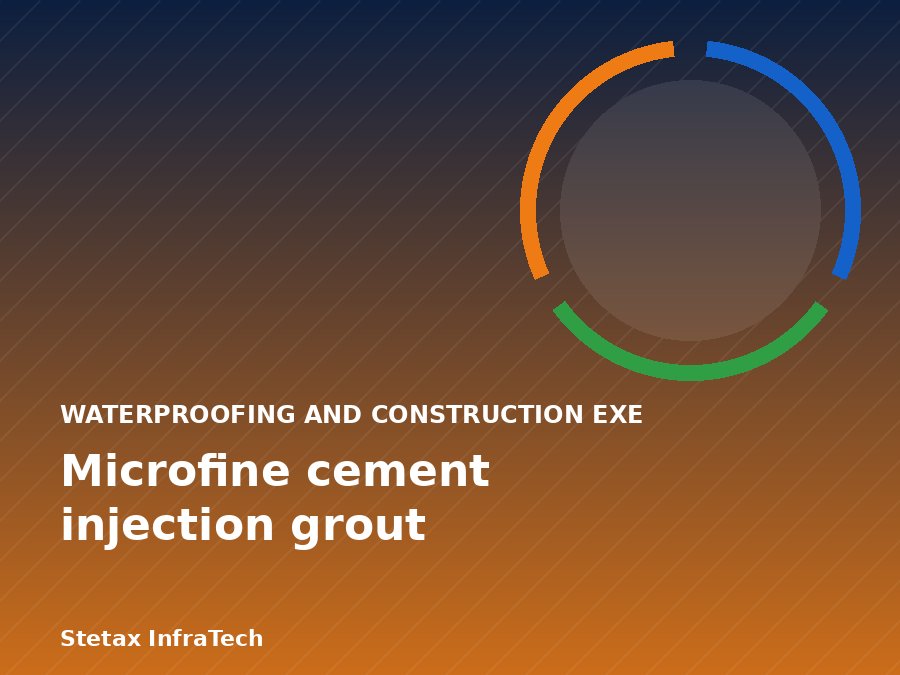 WATERPROOFING AND CONSTRUCTION EXE

Microfine cement injection grout

Stetax InfraTech